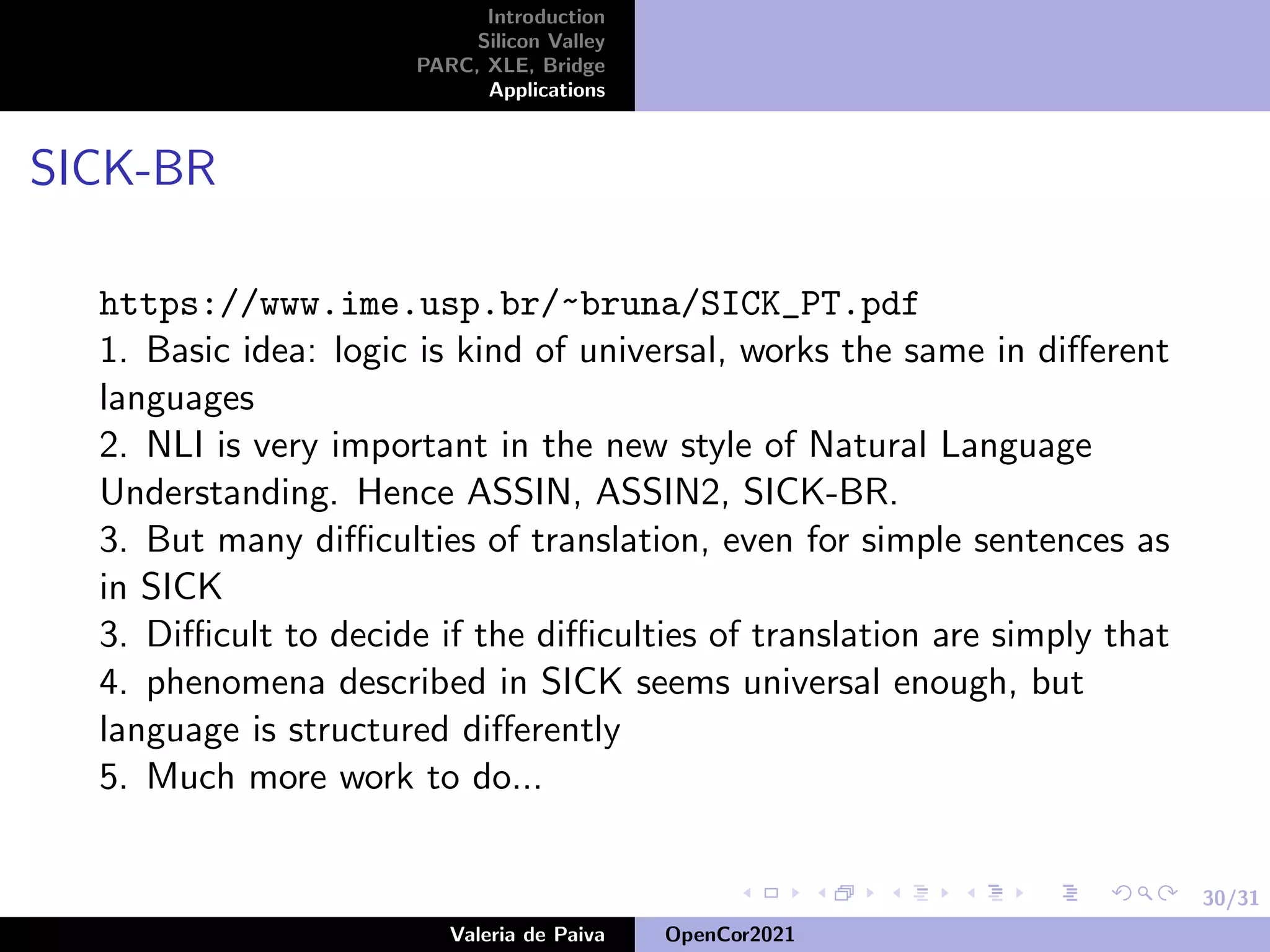 Introduction
Silicon Valley
PARC, XLE, Bridge
Applications

SICK-BR

https://www.ime.usp.br/~bruna/SICK_PT.pdf
1. Basic idea: logic is kind of universal, works the same in different languages
2. NLI is very important in the new style of Natural Language Understanding. Hence ASSIN, ASSIN2, SICK-BR.
3. But many difficulties of translation, even for simple sentences as in SICK
3. Difficult to decide if the difficulties of translation are simply that
4. phenomena described in SICK seems universal enough, but language is structured differently
5. Much more work to do...

30/31

Valeria de Paiva
OpenCor2021